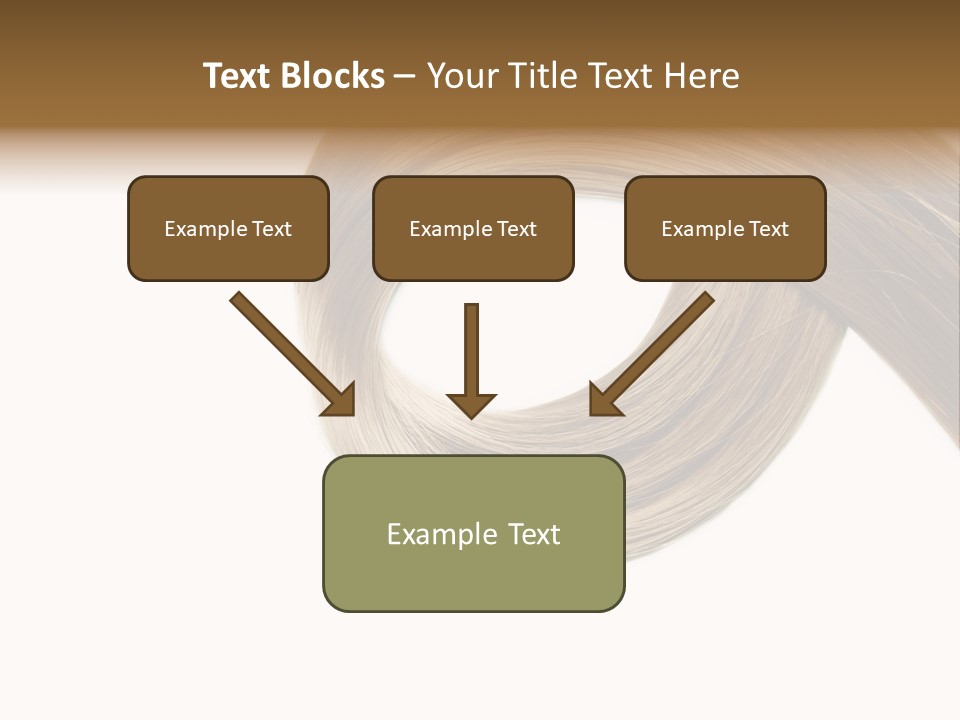 Text Blocks – Your Title Text Here

Example Text

Example Text

Example Text

Example Text